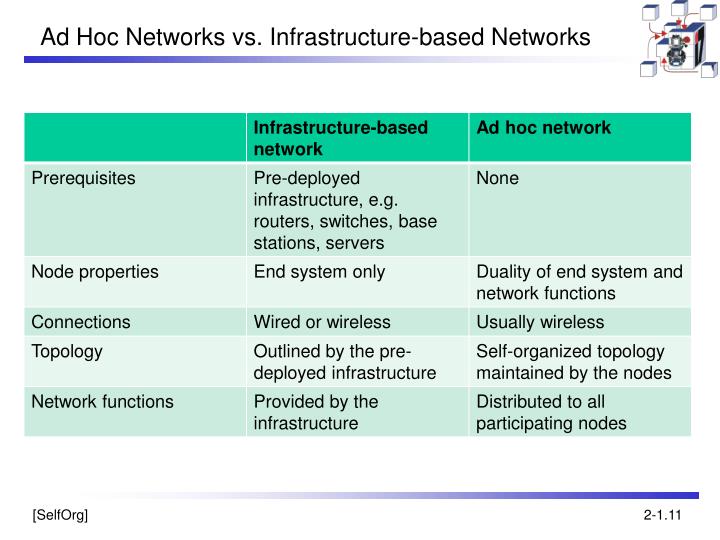 Ad Hoc Networks vs. Infrastructure-based Networks

| | Infrastructure-based network | Ad hoc network |
|---|---|---|
| Prerequisites | Pre-deployed infrastructure, e.g. routers, switches, base stations, servers | None |
| Node properties | End system only | Duality of end system and network functions |
| Connections | Wired or wireless | Usually wireless |
| Topology | Outlined by the pre-deployed infrastructure | Self-organized topology maintained by the nodes |
| Network functions | Provided by the infrastructure | Distributed to all participating nodes |

[SelfOrg]

2-1.11